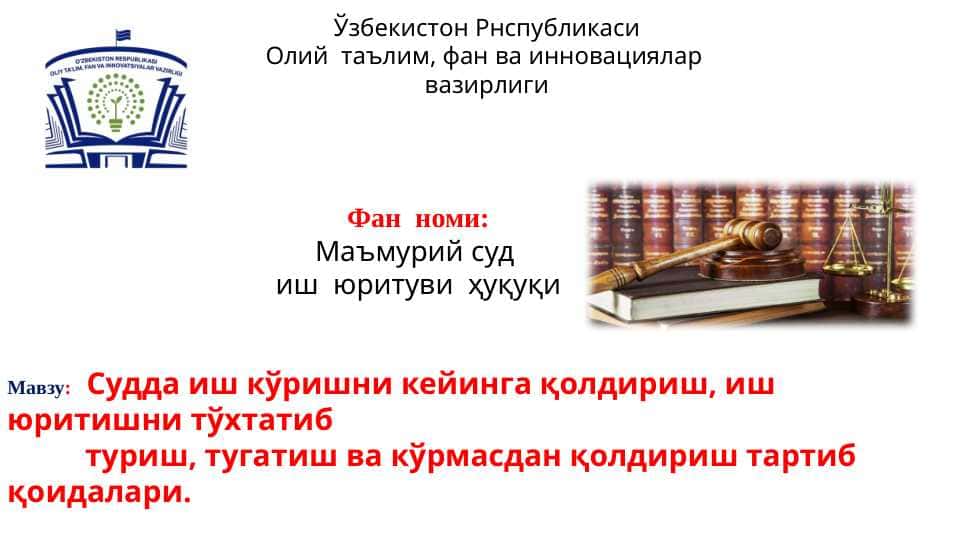 O'ZBEKISTON RESPUBLIKASI OLIY TA'LIM, FAN VA INNOVATSIYALAR VAZIRLIGI

Ўзбекистон Рнспубликаси
Олий таълим, фан ва инновациялар вазирлиги

Фан номи:
Маъмурий суд иш юритуви ҳуқуқи

Мавзу: Судда иш кўришни кейинга қолдириш, иш юритишни тўхтатиб туриш, тугатиш ва кўрмасдан қолдириш тартиб қоидалари.